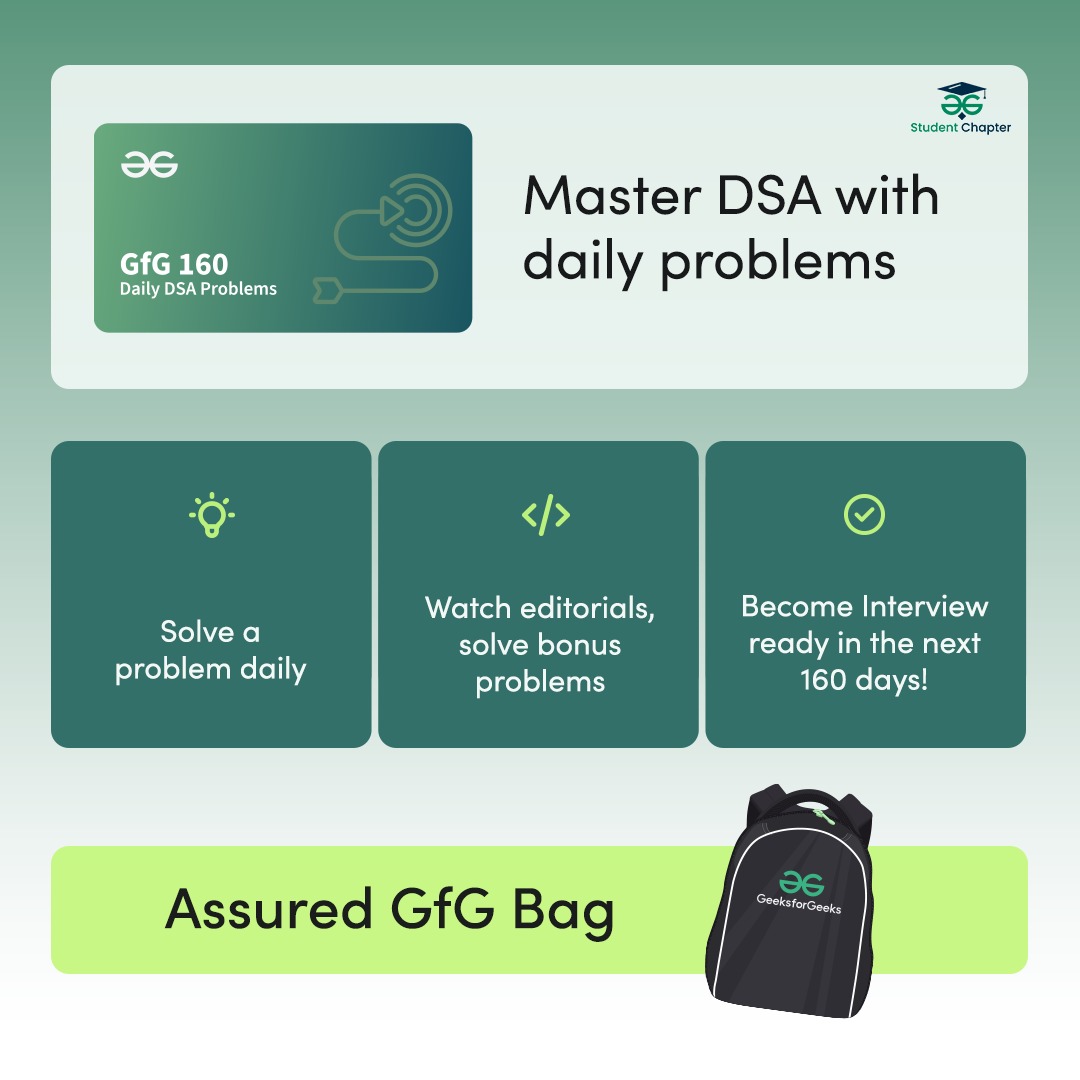 Student Chapter

GfG 160
Daily DSA Problems

Master DSA with daily problems

Solve a problem daily

Watch editorials, solve bonus problems

Become Interview ready in the next 160 days!

Assured GfG Bag

GeeksforGeeks